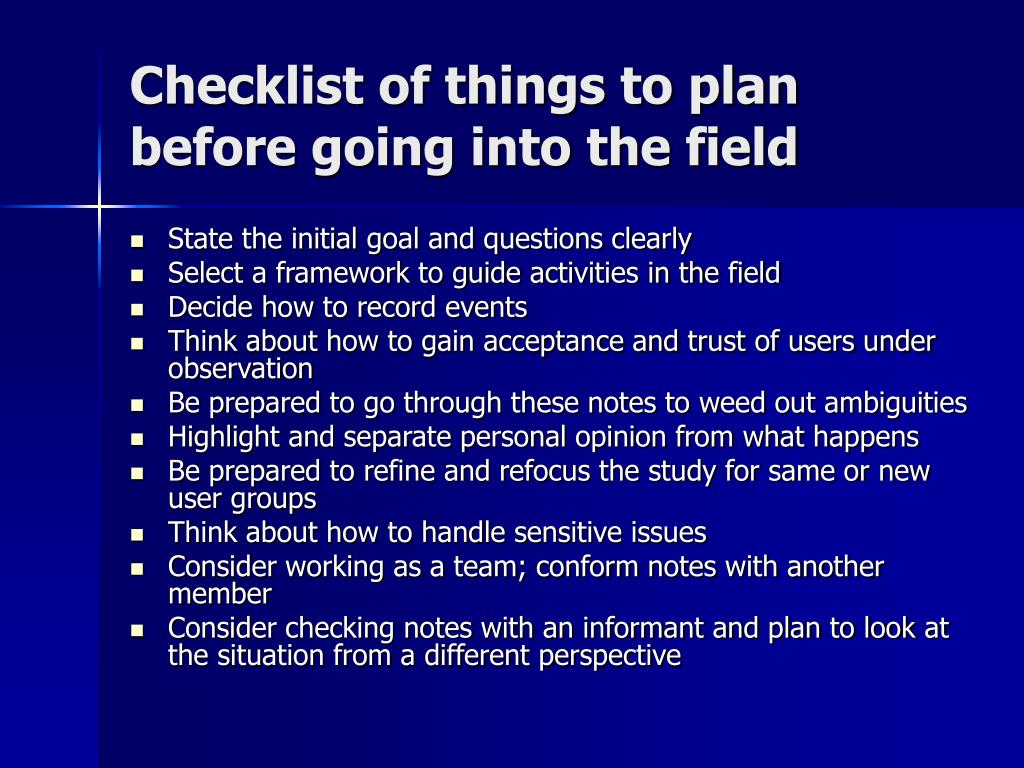 Checklist of things to plan before going into the field

- State the initial goal and questions clearly
- Select a framework to guide activities in the field
- Decide how to record events
- Think about how to gain acceptance and trust of users under observation
- Be prepared to go through these notes to weed out ambiguities
- Highlight and separate personal opinion from what happens
- Be prepared to refine and refocus the study for same or new user groups
- Think about how to handle sensitive issues
- Consider working as a team; conform notes with another member
- Consider checking notes with an informant and plan to look at the situation from a different perspective